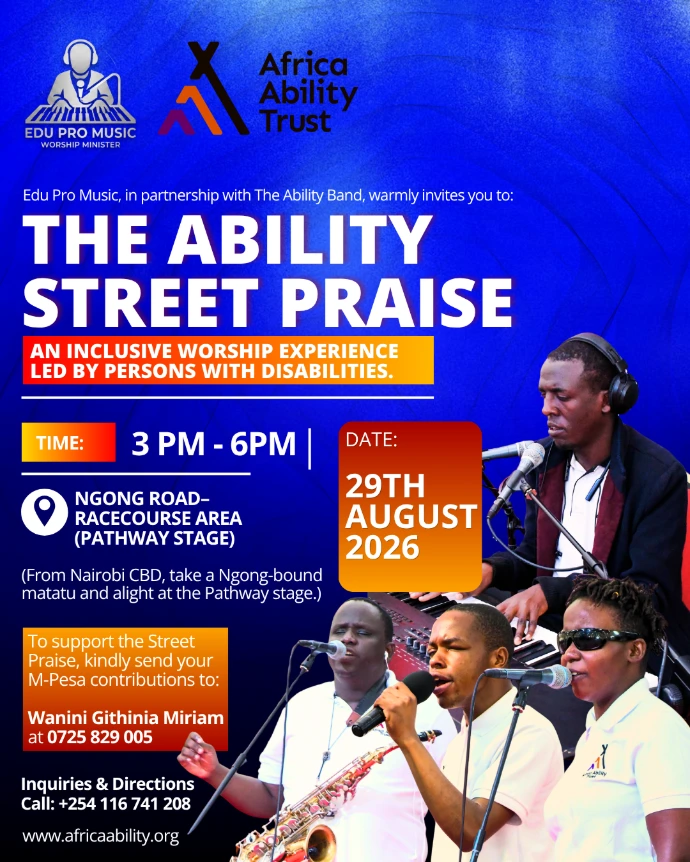 EDU PRO MUSIC
WORSHIP MINISTER

Africa
Ability
Trust

Edu Pro Music, in partnership with The Ability Band, warmly invites you to:

THE ABILITY STREET PRAISE

AN INCLUSIVE WORSHIP EXPERIENCE LED BY PERSONS WITH DISABILITIES.

TIME: 3 PM - 6PM

DATE:
29TH AUGUST 2026

NGONG ROAD–
RACECOURSE AREA
(PATHWAY STAGE)

(From Nairobi CBD, take a Ngong-bound matatu and alight at the Pathway stage.)

To support the Street Praise, kindly send your M-Pesa contributions to:

Wanini Githinia Miriam
at 0725 829 005

Inquiries & Directions
Call: +254 116 741 208

www.africaability.org